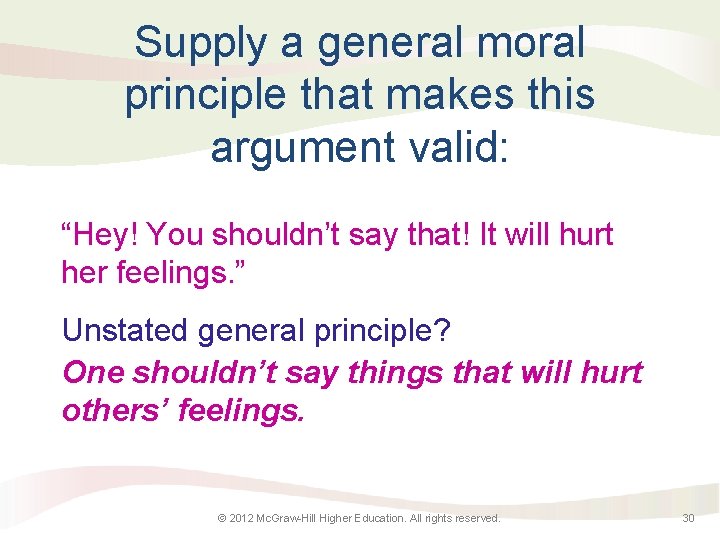 Supply a general moral principle that makes this argument valid:

“Hey! You shouldn’t say that! It will hurt her feelings.”

Unstated general principle?

One shouldn’t say things that will hurt others’ feelings.

© 2012 McGraw-Hill Higher Education. All rights reserved.

30